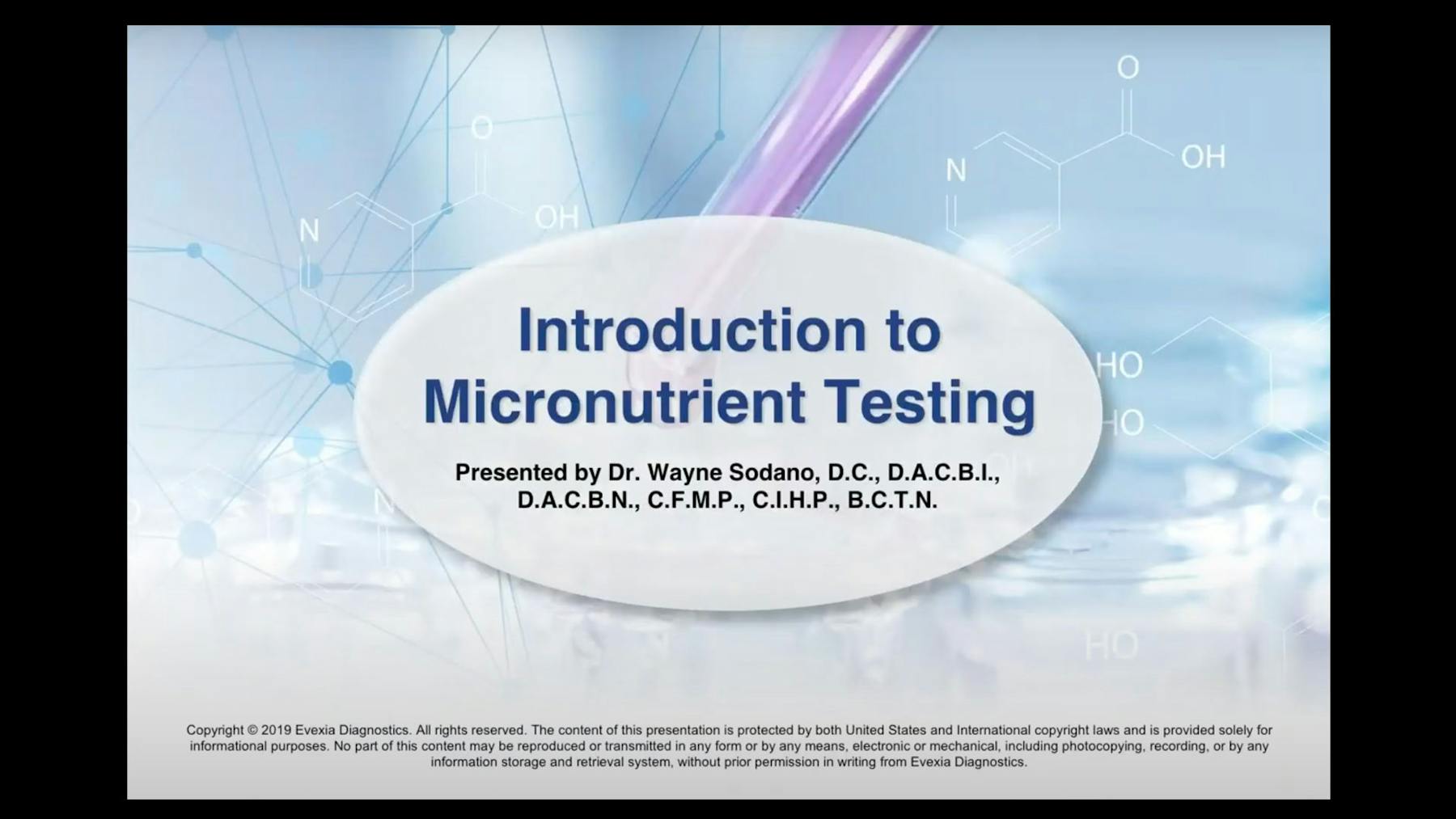 Introduction to Micronutrient Testing

Presented by Dr. Wayne Sodano, D.C., D.A.C.B.I., D.A.C.B.N., C.F.M.P., C.I.H.P., B.C.T.N.

Copyright © 2019 Evexia Diagnostics. All rights reserved. The content of this presentation is protected by both United States and International copyright laws and is provided solely for informational purposes. No part of this content may be reproduced or transmitted in any form or by any means, electronic or mechanical, including photocopying, recording, or by any information storage and retrieval system, without prior permission in writing from Evexia Diagnostics.